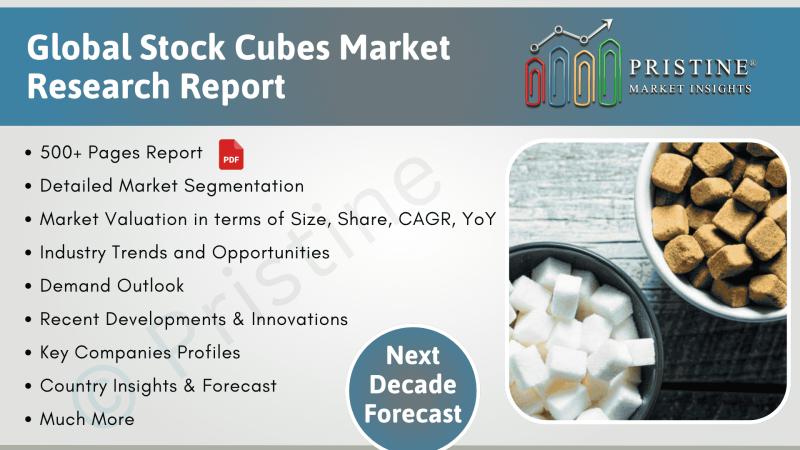 Global Stock Cubes Market Research Report

PRISTINE®
MARKET INSIGHTS

• 500+ Pages Report PDF
• Detailed Market Segmentation
• Market Valuation in terms of Size, Share, CAGR, YoY
• Industry Trends and Opportunities
• Demand Outlook
• Recent Developments & Innovations
• Key Companies Profiles
• Country Insights & Forecast
• Much More

© Pristine

Next Decade Forecast